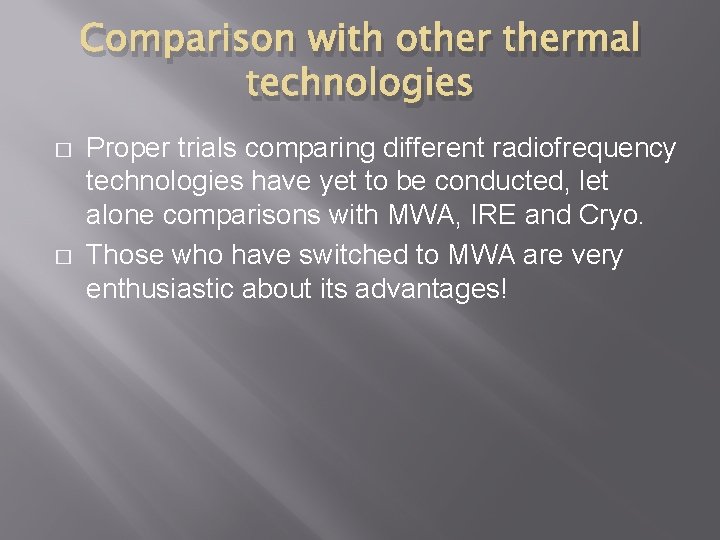 Comparison with other thermal technologies

□ Proper trials comparing different radiofrequency technologies have yet to be conducted, let alone comparisons with MWA, IRE and Cryo.

□ Those who have switched to MWA are very enthusiastic about its advantages!